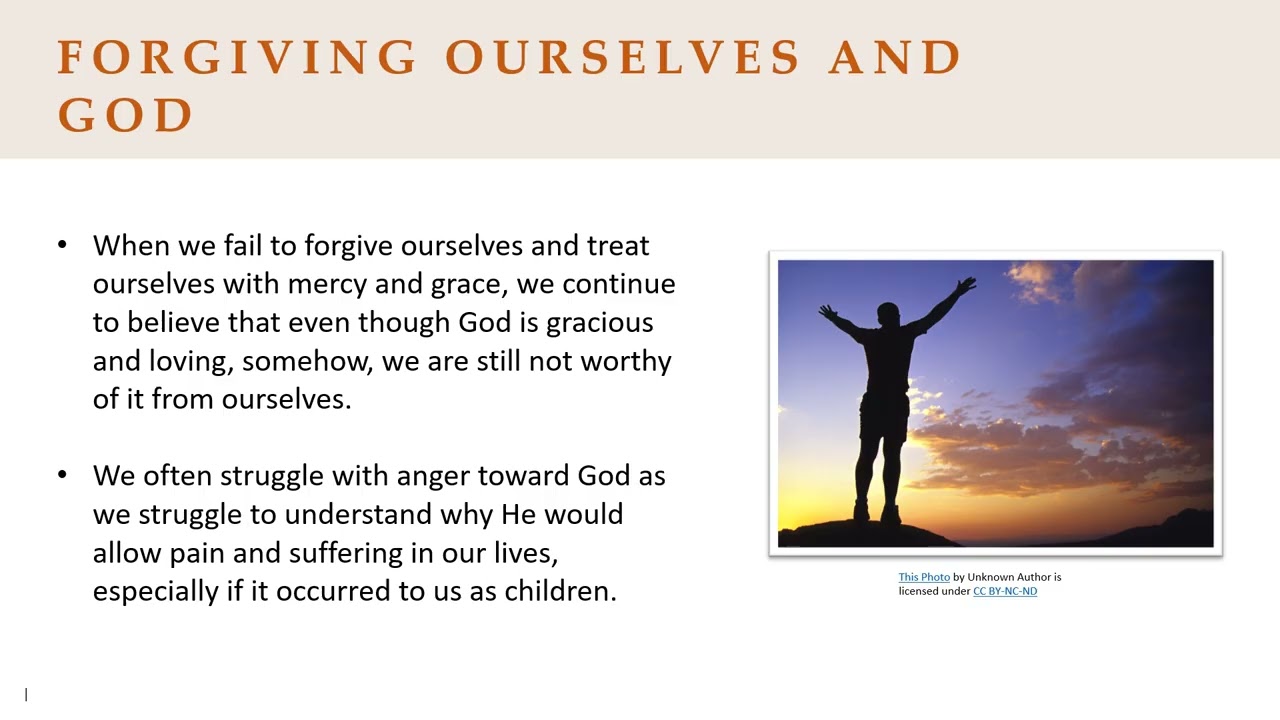 FORGIVING OURSELVES AND GOD

• When we fail to forgive ourselves and treat ourselves with mercy and grace, we continue to believe that even though God is gracious and loving, somehow, we are still not worthy of it from ourselves.

• We often struggle with anger toward God as we struggle to understand why He would allow pain and suffering in our lives, especially if it occurred to us as children.

This Photo by Unknown Author is licensed under CC BY-NC-ND